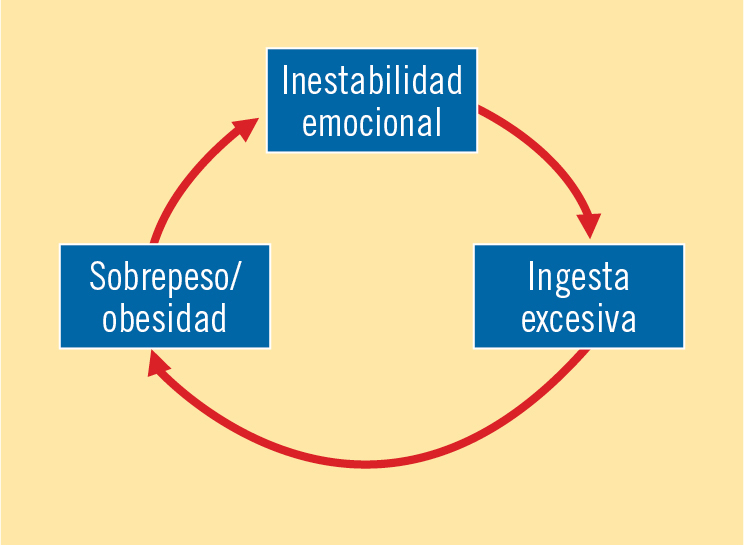 Inestabilidad emocional

Ingesta excesiva

Sobrepeso/ obesidad